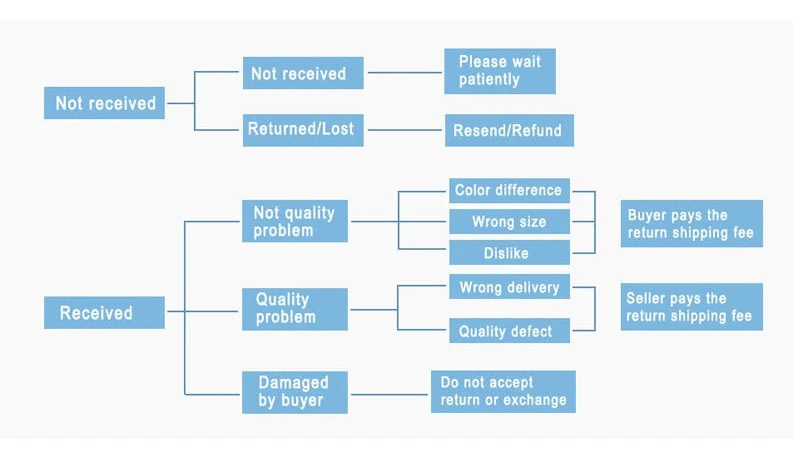 Not received

Not received

Please wait patiently

Returned/Lost

Resend/Refund

Received

Not quality problem

Color difference

Wrong size

Dislike

Buyer pays the return shipping fee

Quality problem

Wrong delivery

Quality defect

Seller pays the return shipping fee

Damaged by buyer

Do not accept return or exchange